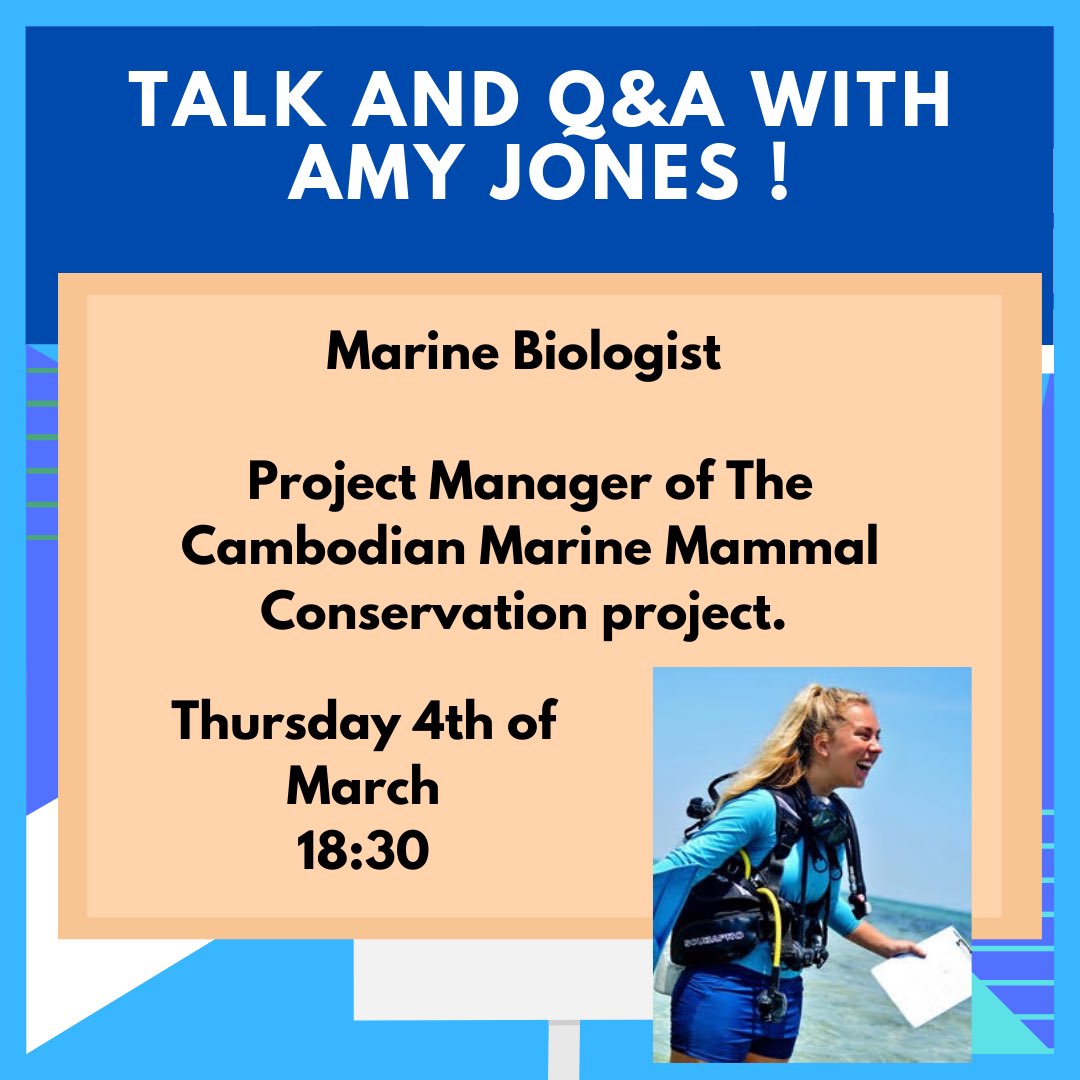 TALK AND Q&A WITH AMY JONES !

Marine Biologist

Project Manager of The Cambodian Marine Mammal Conservation project.

Thursday 4th of March 18:30

SCUBAPRO